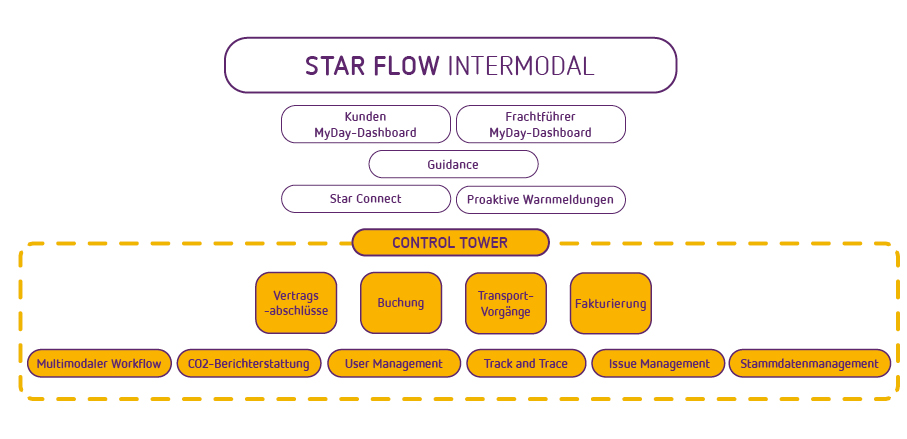 STAR FLOW INTERMODAL

Kunden MyDay-Dashboard

Frachtführer MyDay-Dashboard

Guidance

Star Connect

Proaktive Warnmeldungen

CONTROL TOWER

Vertrags -abschlüsse

Buchung

Transport-Vorgänge

Fakturierung

Multimodaler Workflow

CO2-Berichterstattung

User Management

Track and Trace

Issue Management

Stammdatenmanagement